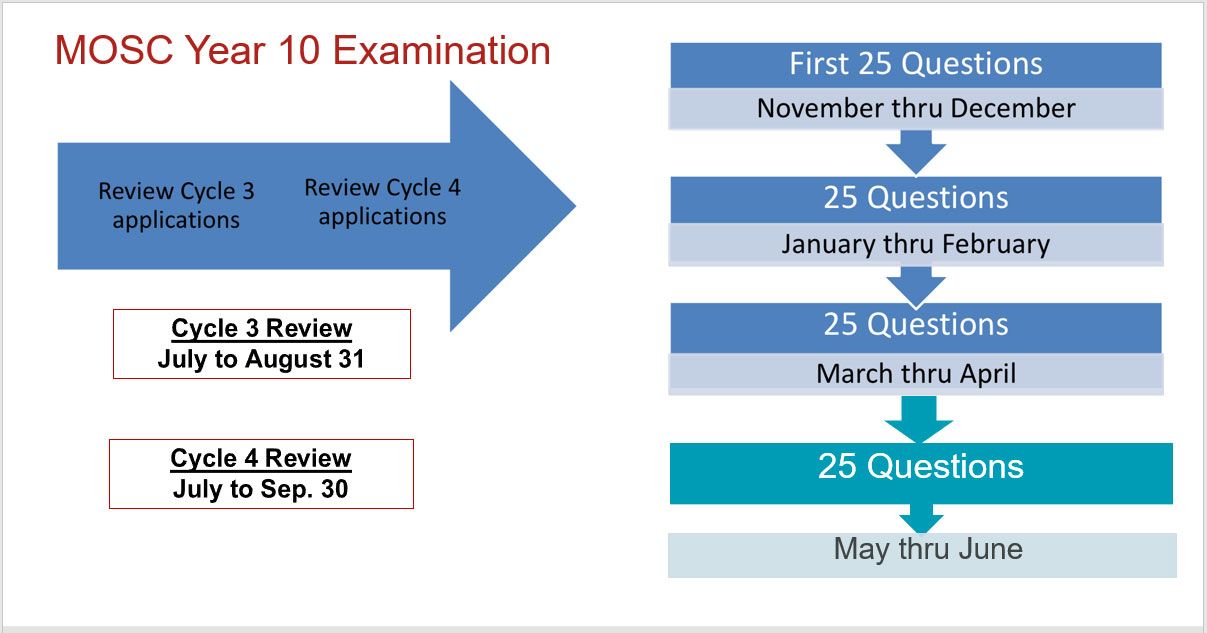 MOSC Year 10 Examination

Review Cycle 3 applications

Review Cycle 4 applications

Cycle 3 Review
July to August 31

Cycle 4 Review
July to Sep. 30

First 25 Questions

November thru December

25 Questions

January thru February

25 Questions

March thru April

25 Questions

May thru June